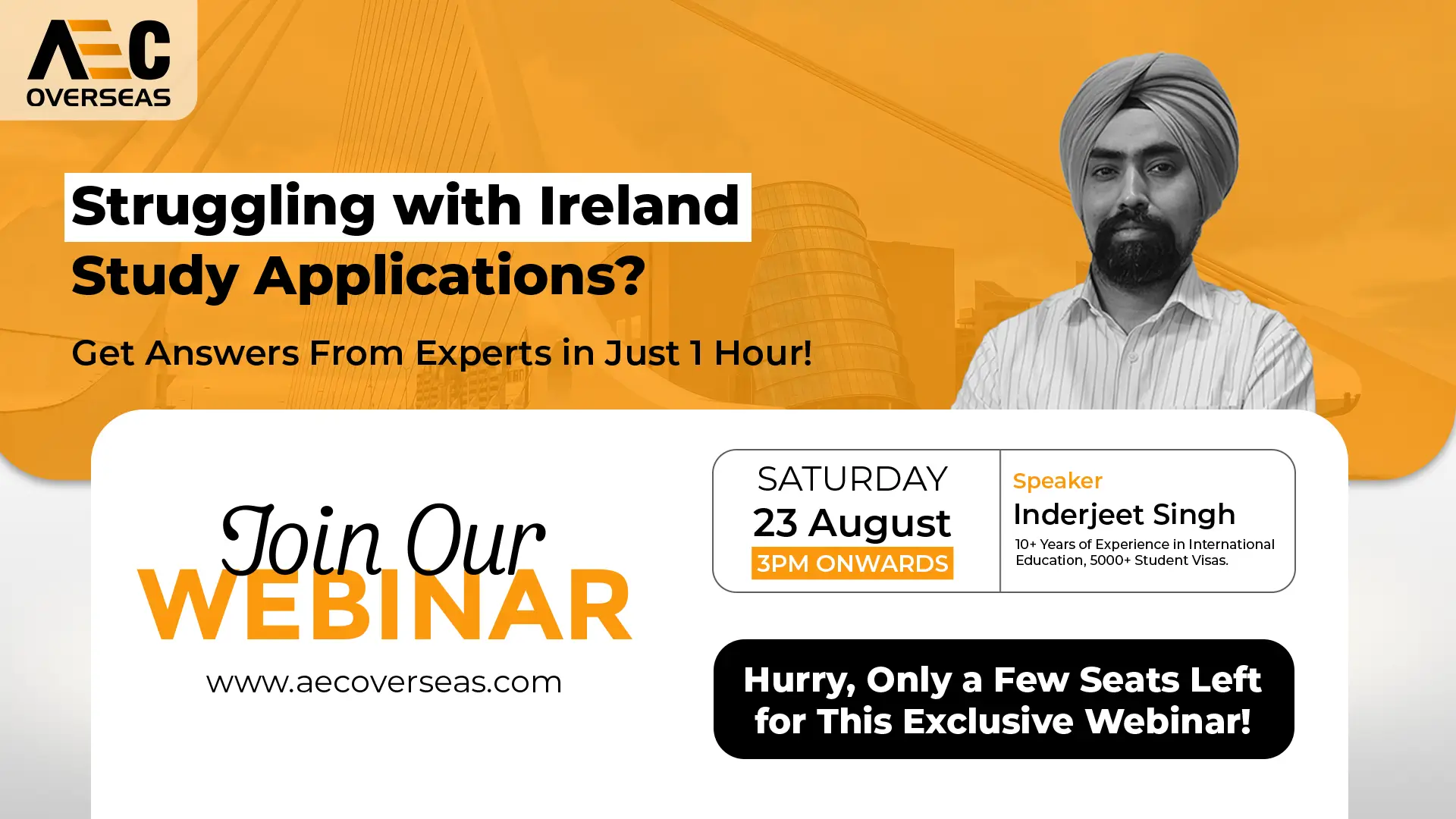 AEC
OVERSEAS

Struggling with Ireland Study Applications?

Get Answers From Experts in Just 1 Hour!

Join Our
WEBINAR

www.aecoverseas.com

SATURDAY
23 August
3PM ONWARDS

Speaker
Inderjeet Singh
10+ Years of Experience in International Education, 5000+ Student Visas.

Hurry, Only a Few Seats Left for This Exclusive Webinar!